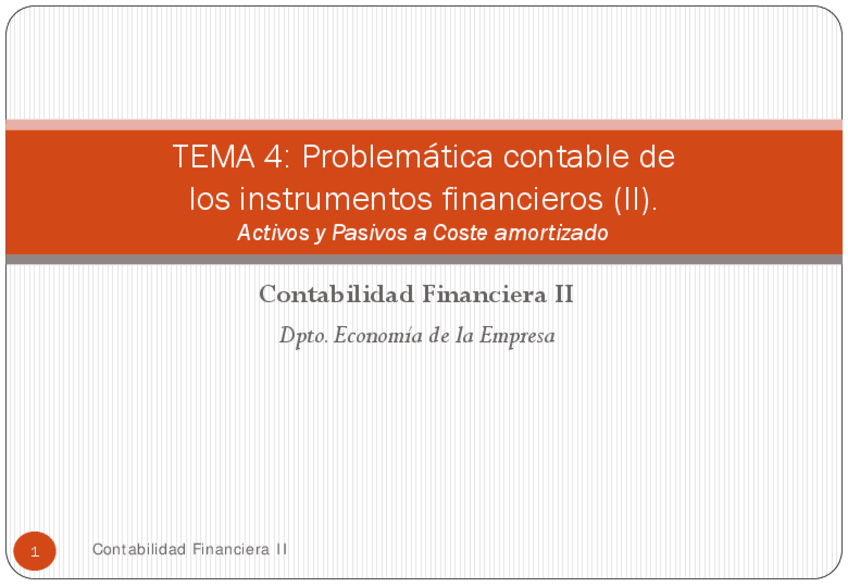 TEMA 4: Problemática contable de los instrumentos financieros (II).
Activos y Pasivos a Coste amortizado

Contabilidad Financiera II

Dpto. Economía de la Empresa

1

Contabilidad Financiera II